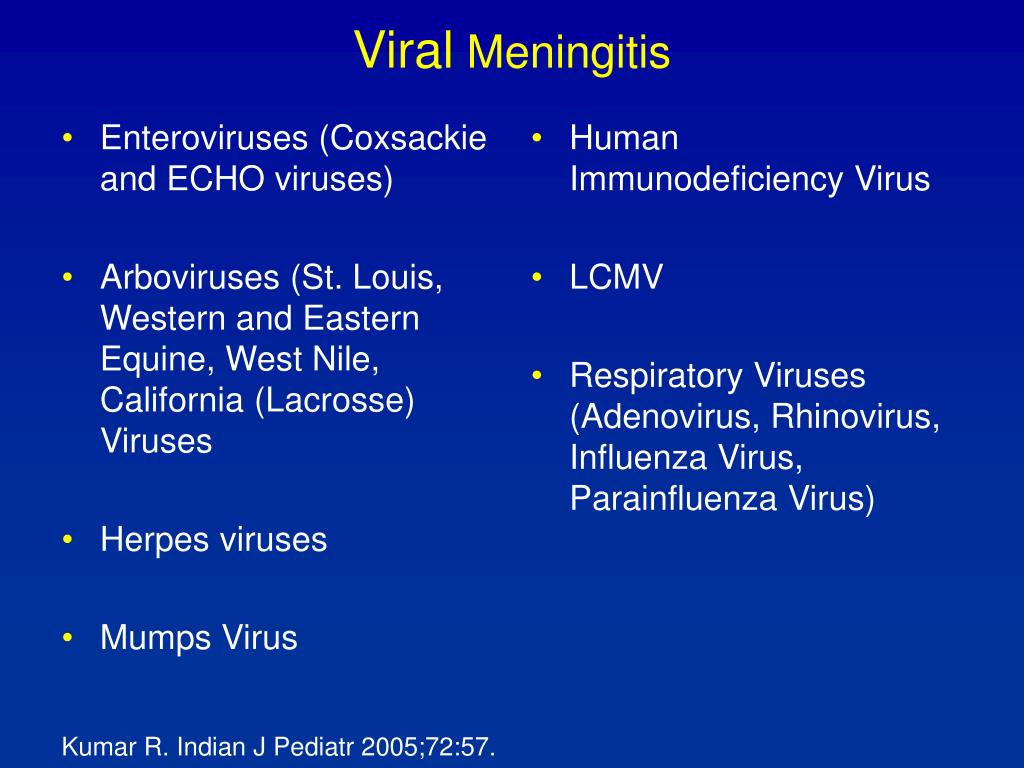 Viral Meningitis

• Enteroviruses (Coxsackie and ECHO viruses)

• Arboviruses (St. Louis, Western and Eastern Equine, West Nile, California (Lacrosse) Viruses

• Herpes viruses

• Mumps Virus

• Human Immunodeficiency Virus

• LCMV

• Respiratory Viruses (Adenovirus, Rhinovirus, Influenza Virus, Parainfluenza Virus)

Kumar R. Indian J Pediatr 2005;72:57.